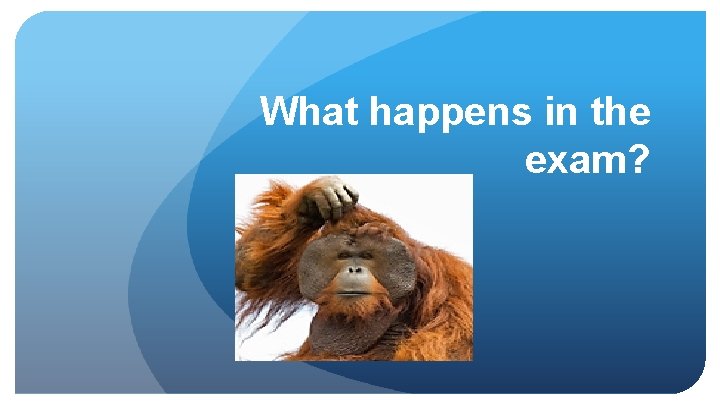 What happens in the exam?